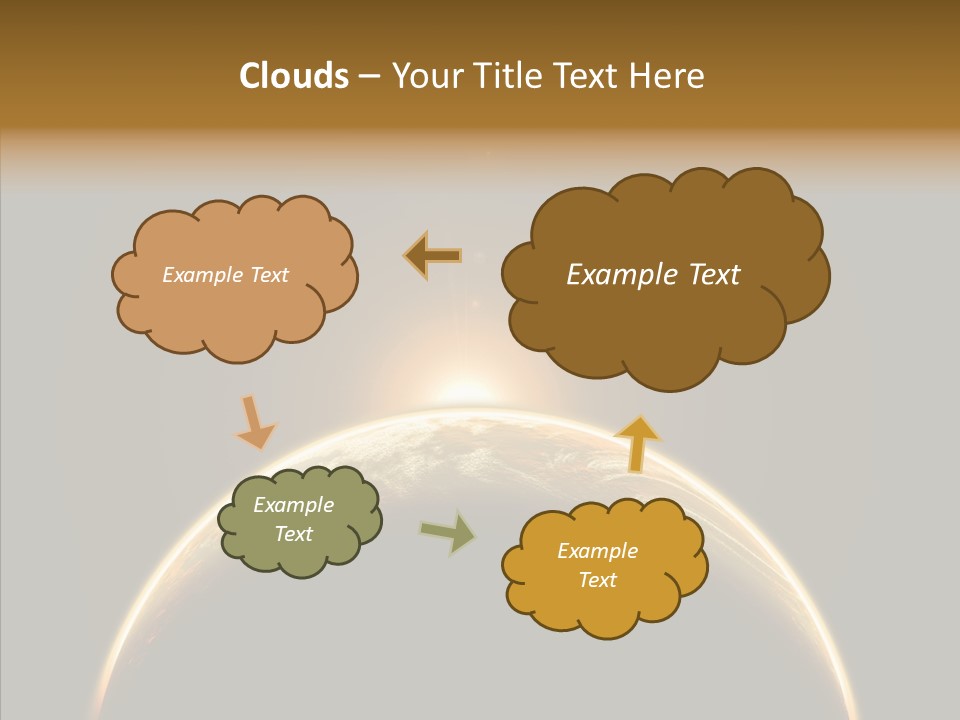 Clouds – Your Title Text Here

Example Text

Example Text

Example Text

Example Text